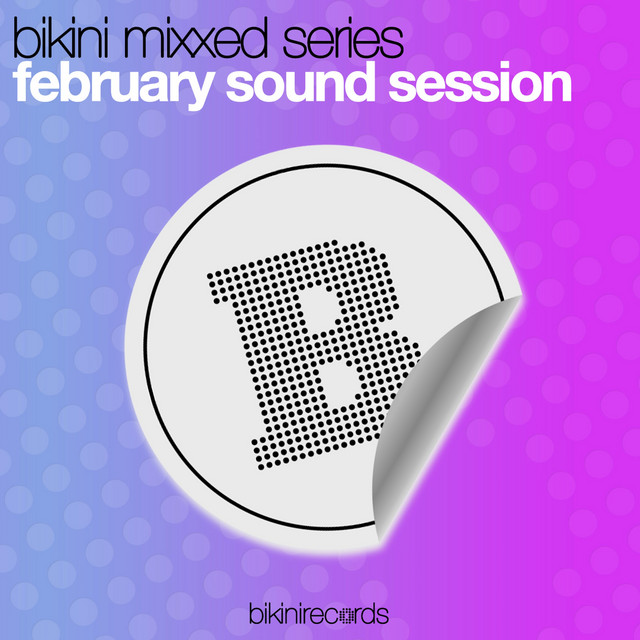 bikini mixxed series
february sound session

B

bikinirecords